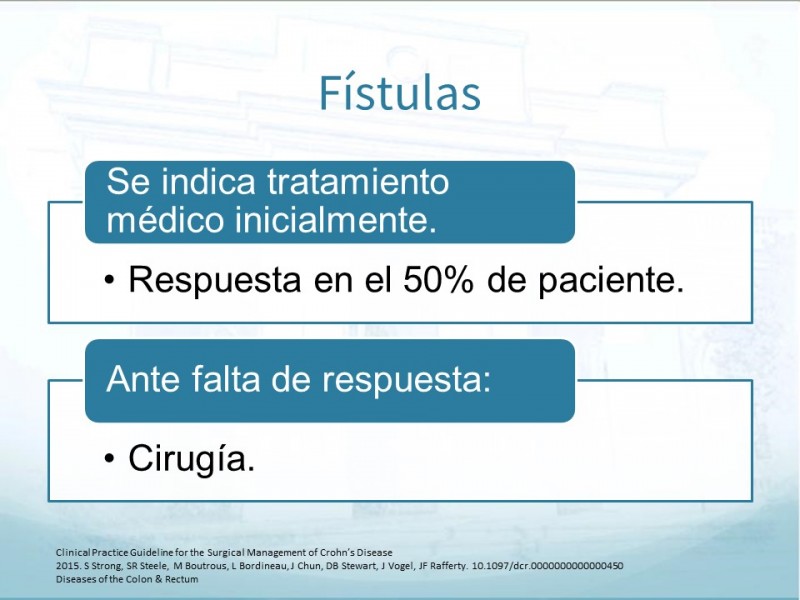 Fístulas

Se indica tratamiento médico inicialmente.

• Respuesta en el 50% de paciente.

Ante falta de respuesta:

• Cirugía.

Clinical Practice Guideline for the Surgical Management of Crohn's Disease
2015. S Strong, SR Steele, M Boutrous, L Bordineau, J Chun, DB Stewart, J Vogel, JF Rafferty. 10.1097/dcr.0000000000000450
Diseases of the Colon & Rectum